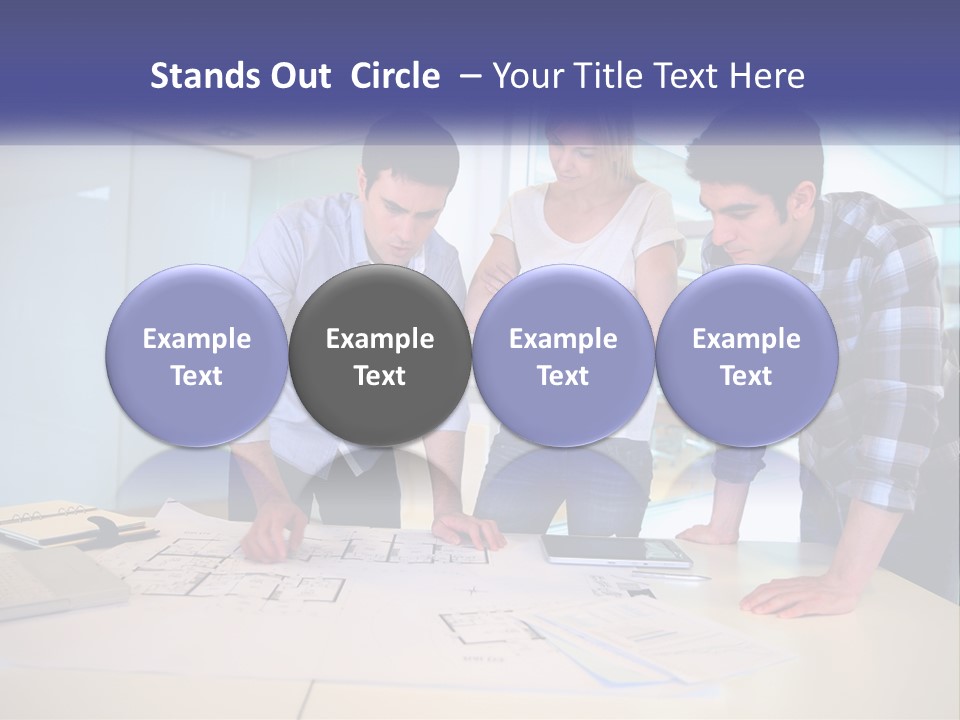 Stands Out Circle – Your Title Text Here

Example Text

Example Text

Example Text

Example Text